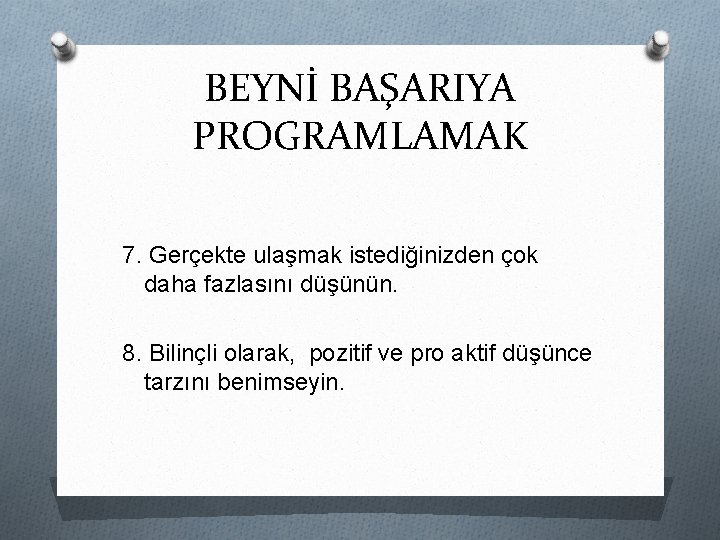 BEYNİ BAŞARIYA PROGRAMLAMAK

7. Gerçekte ulaşmak istediğinizden çok daha fazlasını düşünün.

8. Bilinçli olarak, pozitif ve pro aktif düşünce tarzını benimseyin.